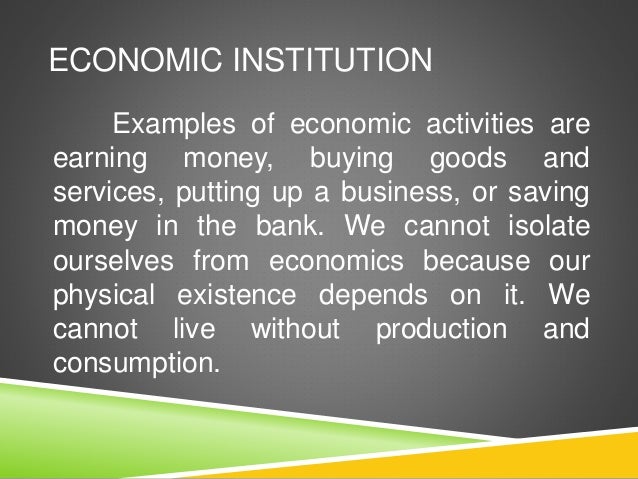 ECONOMIC INSTITUTION

Examples of economic activities are earning money, buying goods and services, putting up a business, or saving money in the bank. We cannot isolate ourselves from economics because our physical existence depends on it. We cannot live without production and consumption.